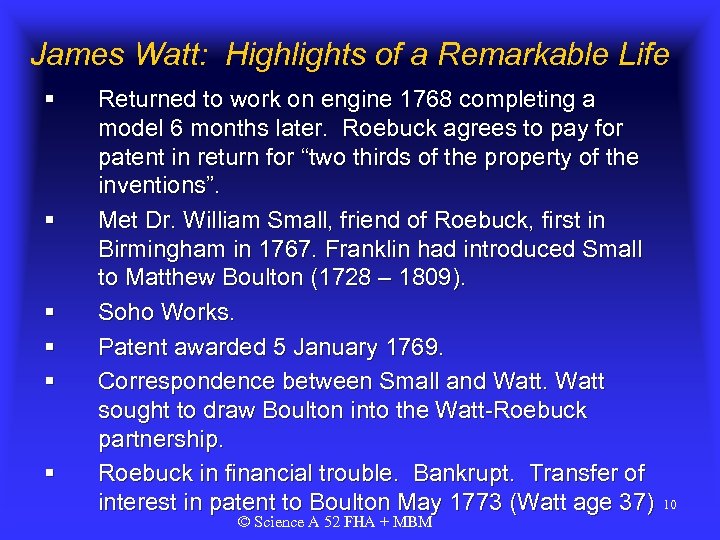 James Watt: Highlights of a Remarkable Life

▪ Returned to work on engine 1768 completing a model 6 months later. Roebuck agrees to pay for patent in return for “two thirds of the property of the inventions”.

▪ Met Dr. William Small, friend of Roebuck, first in Birmingham in 1767. Franklin had introduced Small to Matthew Boulton (1728 – 1809).

▪ Soho Works.

▪ Patent awarded 5 January 1769.

▪ Correspondence between Small and Watt. Watt sought to draw Boulton into the Watt-Roebuck partnership.

▪ Roebuck in financial trouble. Bankrupt. Transfer of interest in patent to Boulton May 1773 (Watt age 37)

10

© Science A 52 FHA + MBM